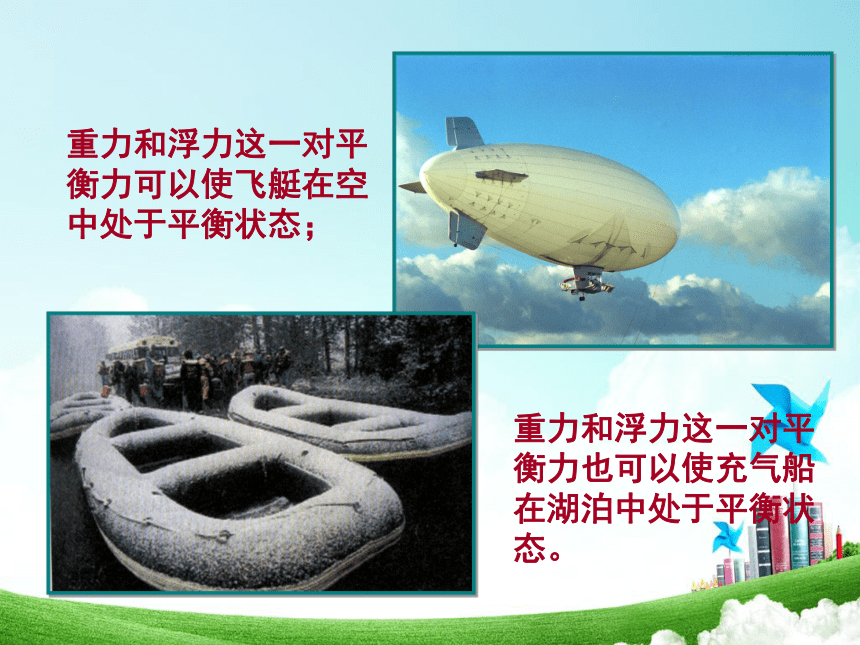 重力和浮力这一对平衡力可以使飞艇在空中处于平衡状态；

重力和浮力这一对平衡力也可以使充气船在湖泊中处于平衡状态。